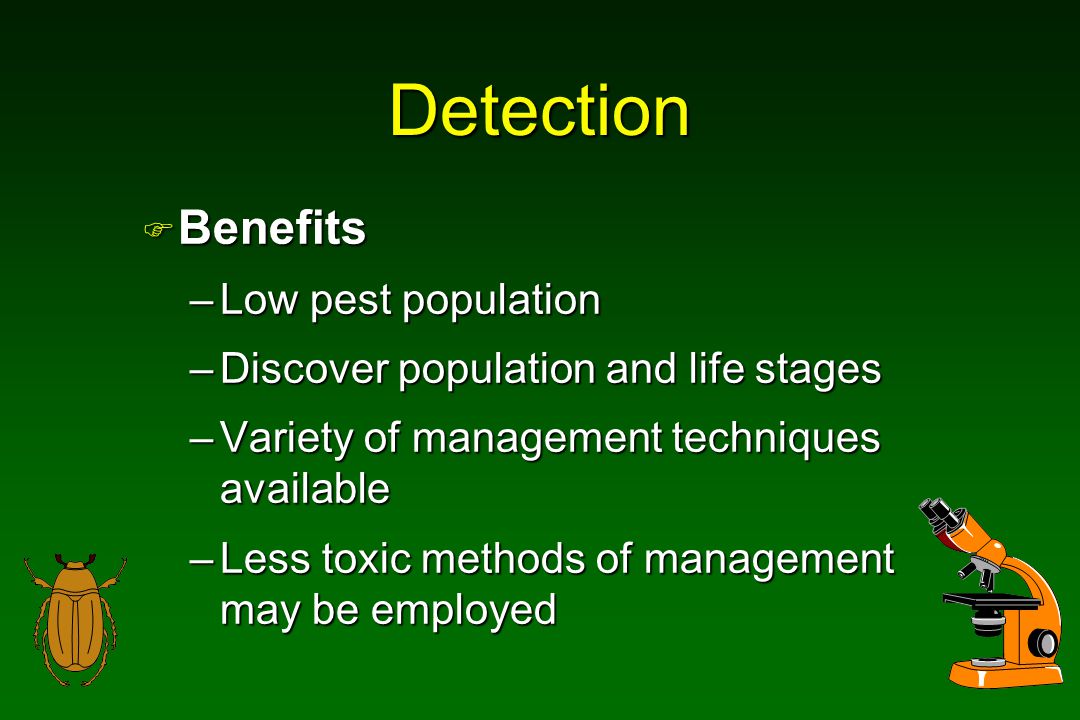 Detection

Benefits

– Low pest population

– Discover population and life stages

– Variety of management techniques available

– Less toxic methods of management may be employed